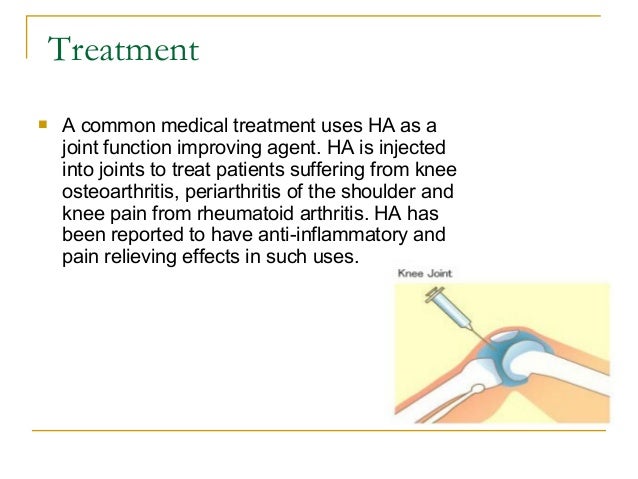 Treatment

A common medical treatment uses HA as a joint function improving agent. HA is injected into joints to treat patients suffering from knee osteoarthritis, periarthritis of the shoulder and knee pain from rheumatoid arthritis. HA has been reported to have anti-inflammatory and pain relieving effects in such uses.

Knee Joint